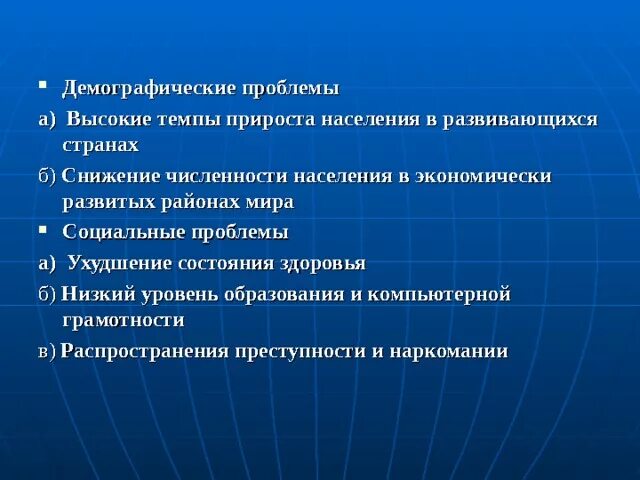 ▪ Демографические проблемы

а) Высокие темпы прироста населения в развивающихся странах

б) Снижение численности населения в экономически развитых районах мира

▪ Социальные проблемы

а) Ухудшение состояния здоровья

б) Низкий уровень образования и компьютерной грамотности

в) Распространения преступности и наркомании